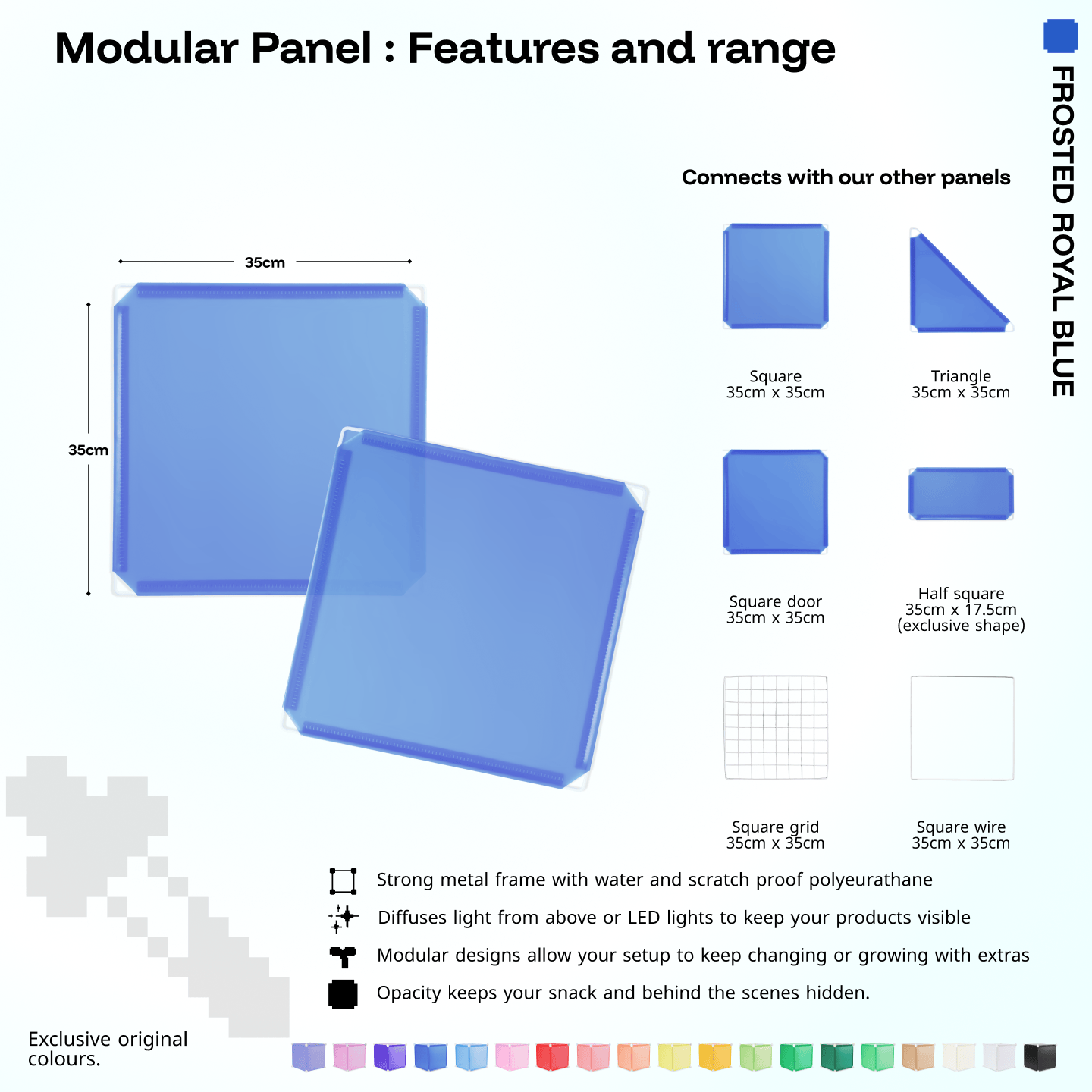 Modular Panel : Features and range

FROSTED ROYAL BLUE

35cm

35cm

Connects with our other panels

Square
35cm x 35cm

Triangle
35cm x 35cm

Square door
35cm x 35cm

Half square
35cm x 17.5cm
(exclusive shape)

Square grid
35cm x 35cm

Square wire
35cm x 35cm

Strong metal frame with water and scratch proof polyeurathane

Diffuses light from above or LED lights to keep your products visible

Modular designs allow your setup to keep changing or growing with extras

Opacity keeps your snack and behind the scenes hidden.

Exclusive original colours.